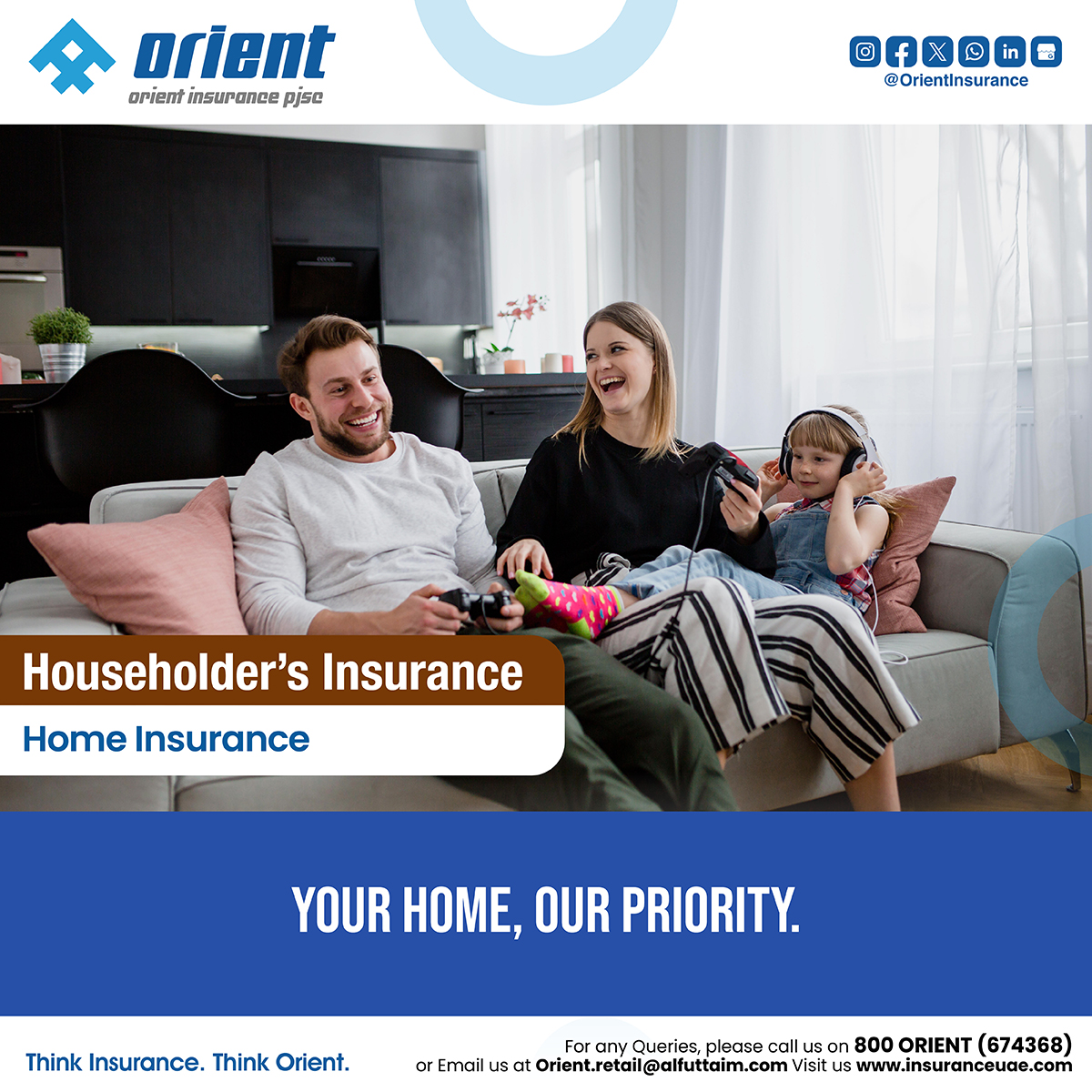 orient
orient insurance pjsc

@OrientInsurance

Householder's Insurance
Home Insurance

YOUR HOME, OUR PRIORITY.

Think Insurance. Think Orient.

For any Queries, please call us on 800 ORIENT (674368)
or Email us at Orient.retail@alfuttaim.com Visit us www.insuranceuae.com